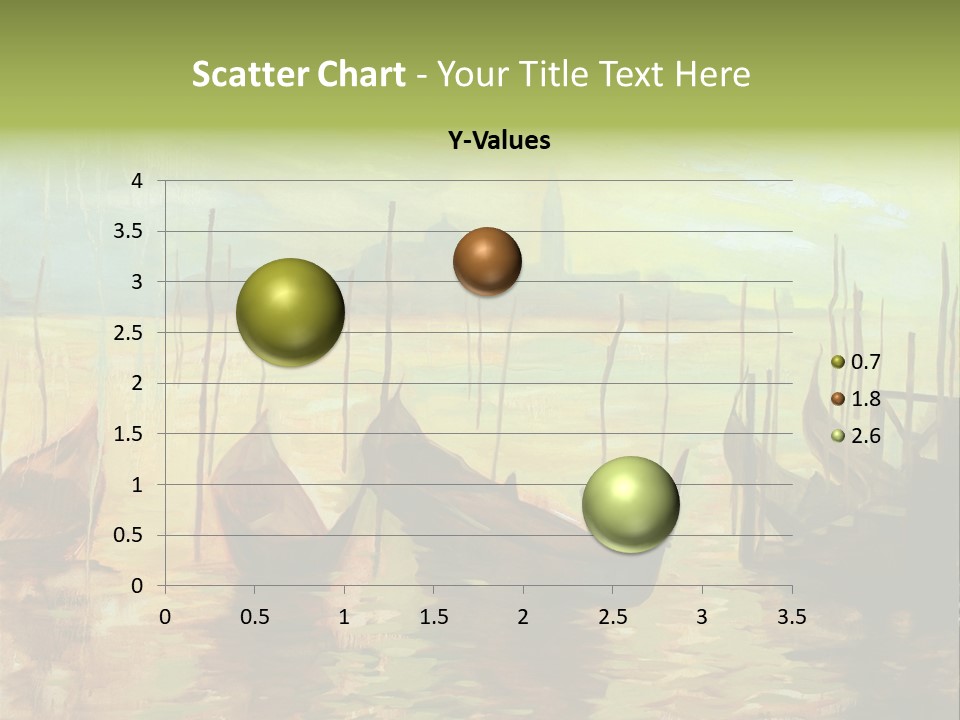 Scatter Chart - Your Title Text Here

Y-Values

4
3.5
3
2.5
2
1.5
1
0.5
0

0 0.5 1 1.5 2 2.5 3 3.5

0.7
1.8
2.6